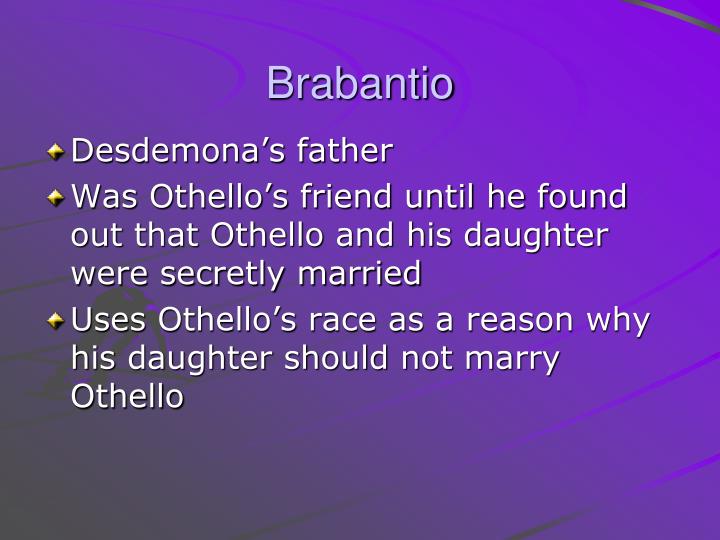 Brabantio

Desdemona’s father

Was Othello’s friend until he found out that Othello and his daughter were secretly married

Uses Othello’s race as a reason why his daughter should not marry Othello